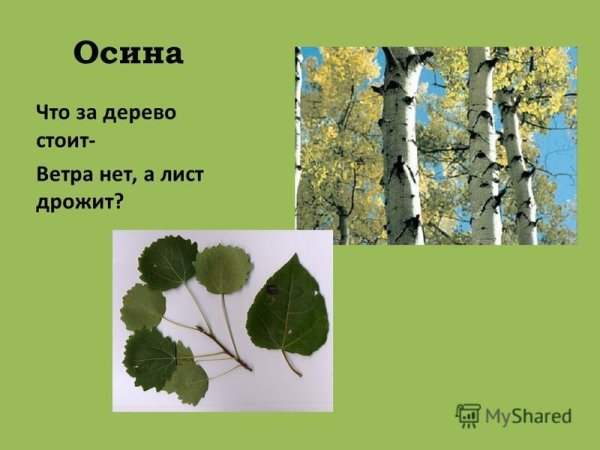 Осина

Что за дерево стоит-

Ветра нет, а лист дрожит?

MyShared